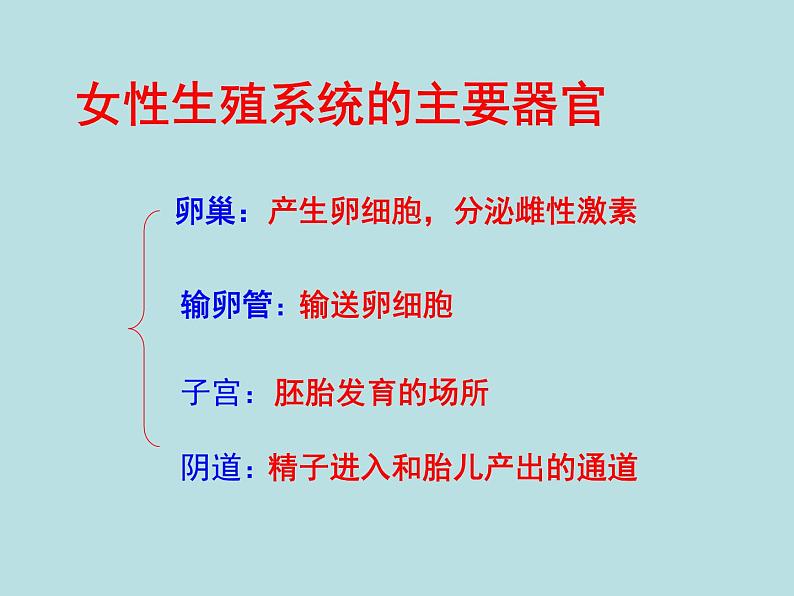 女性生殖系统的主要器官

卵巢：产生卵细胞，分泌雌性激素

输卵管：输送卵细胞

子宫：胚胎发育的场所

阴道：精子进入和胎儿产出的通道